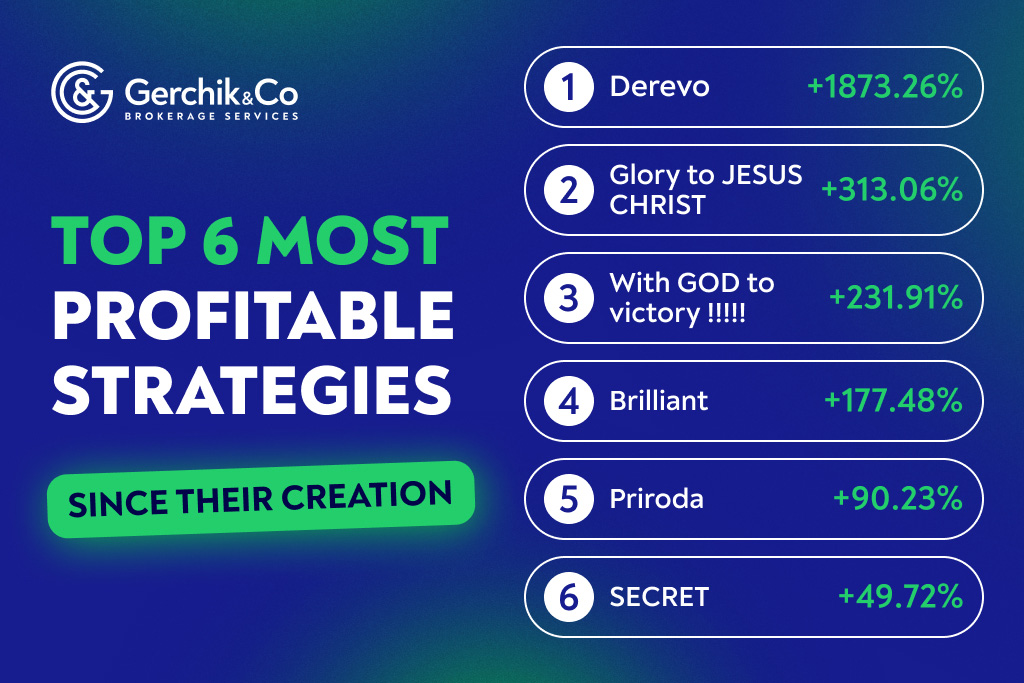 Gerchik&Co
BROKERAGE SERVICES

TOP 6 MOST PROFITABLE STRATEGIES

SINCE THEIR CREATION

1 Derevo +1873.26%

2 Glory to JESUS CHRIST +313.06%

3 With GOD to victory !!!!! +231.91%

4 Brilliant +177.48%

5 Priroda +90.23%

6 SECRET +49.72%